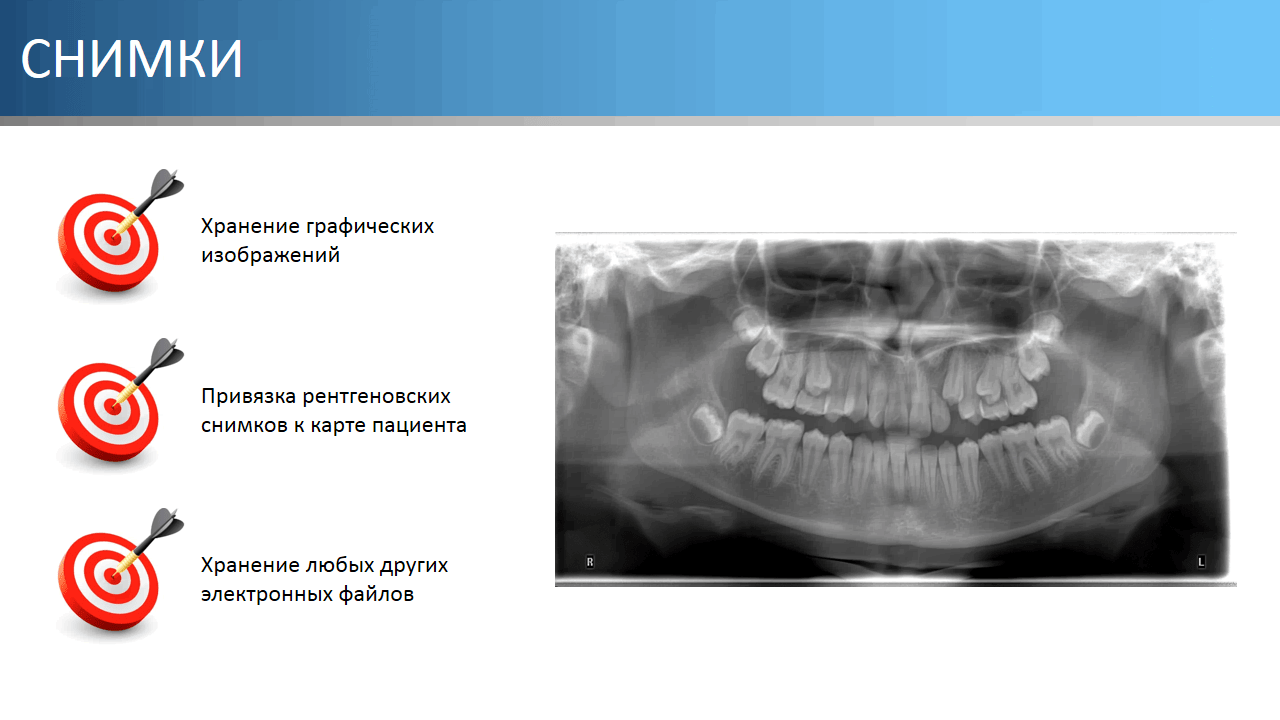 СНИМКИ

Хранение графических изображений

Привязка рентгеновских снимков к карте пациента

Хранение любых других электронных файлов

R

L